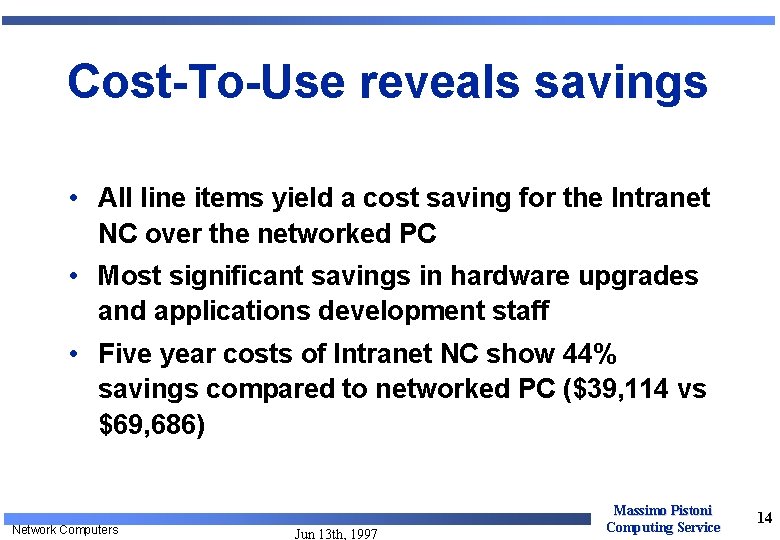 Cost-To-Use reveals savings

• All line items yield a cost saving for the Intranet NC over the networked PC

• Most significant savings in hardware upgrades and applications development staff

• Five year costs of Intranet NC show 44% savings compared to networked PC (\$39,114 vs \$69,686)

Network Computers

Jun 13th, 1997

Massimo Pistoni
Computing Service

14